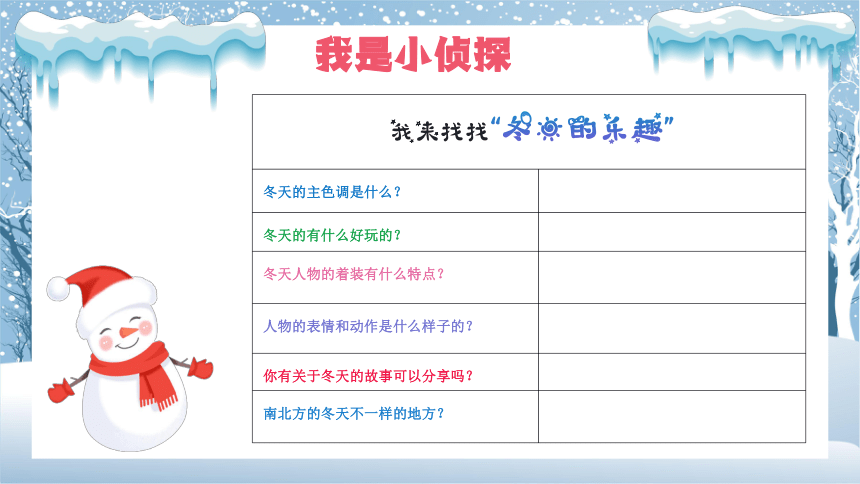 我是小侦探

| 我来找找“冬天的乐趣” | |
|---|---|
| 冬天的主色调是什么？ | |
| 冬天的有什么好玩的？ | |
| 冬天人物的着装有什么特点？ | |
| 人物的表情和动作是什么样子的？ | |
| 你有关于冬天的故事可以分享吗？ | |
| 南北方的冬天不一样的地方？ | |